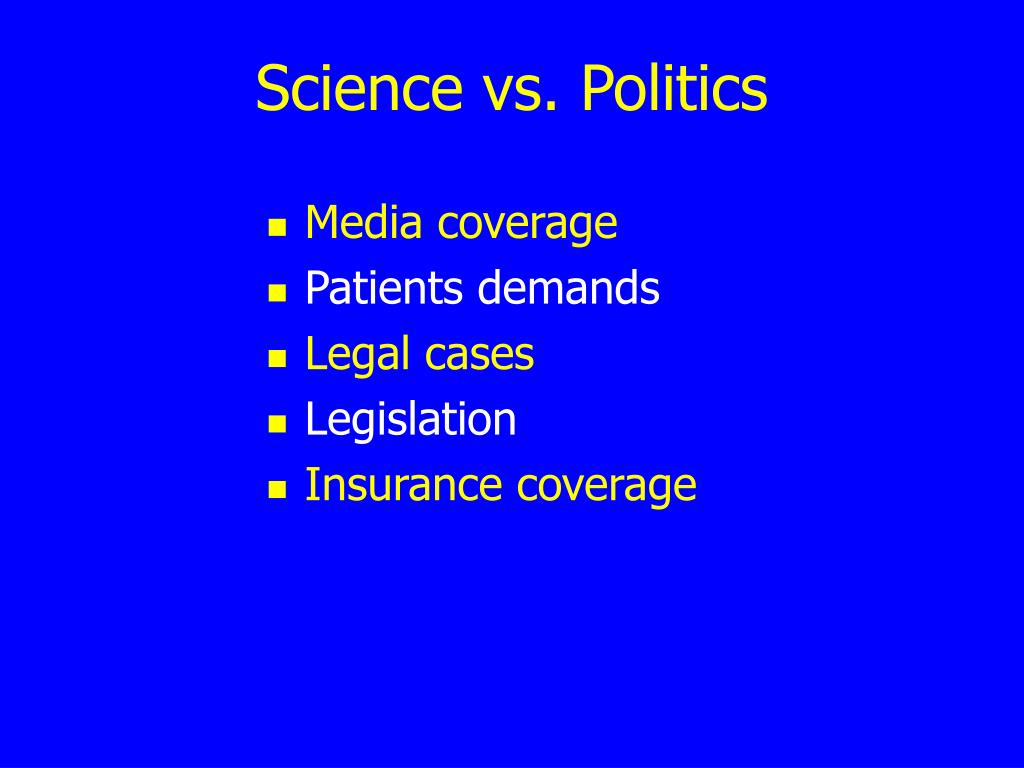 Science vs. Politics

- Media coverage
- Patients demands
- Legal cases
- Legislation
- Insurance coverage